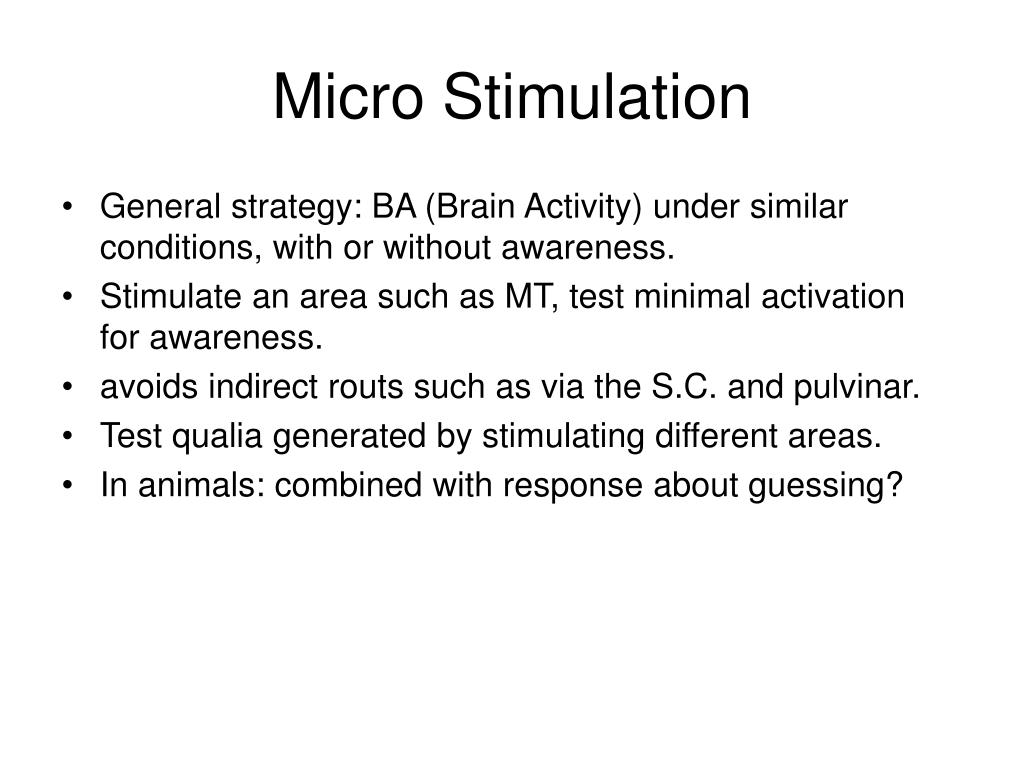 Micro Stimulation

• General strategy: BA (Brain Activity) under similar conditions, with or without awareness.
• Stimulate an area such as MT, test minimal activation for awareness.
• avoids indirect routs such as via the S.C. and pulvinar.
• Test qualia generated by stimulating different areas.
• In animals: combined with response about guessing?